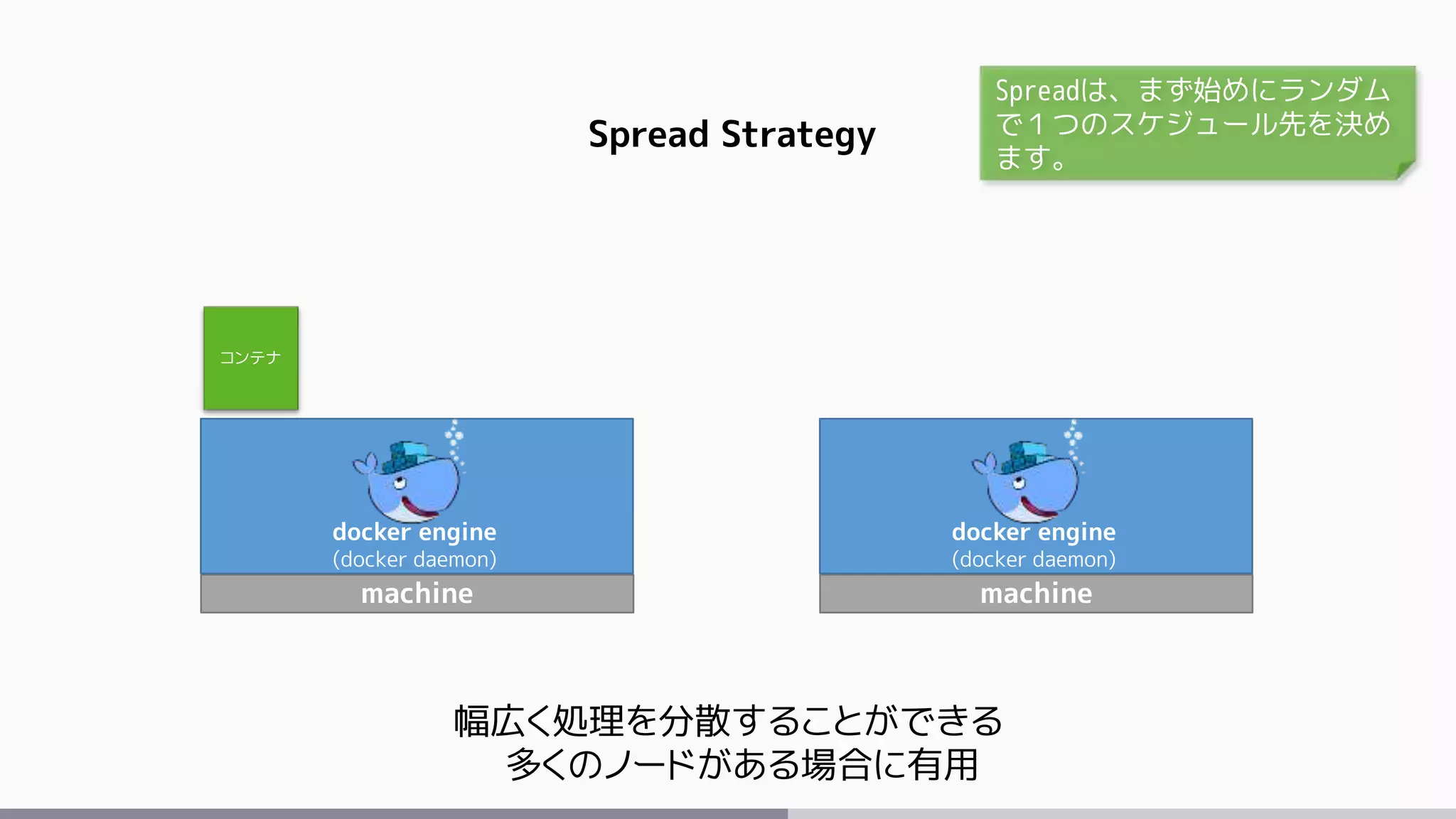 Spread Strategy

Spreadは、まず始めにランダムで１つのスケジュール先を決めます。

コンテナ

docker engine
(docker daemon)
machine

docker engine
(docker daemon)
machine

幅広く処理を分散することができる
多くのノードがある場合に有用